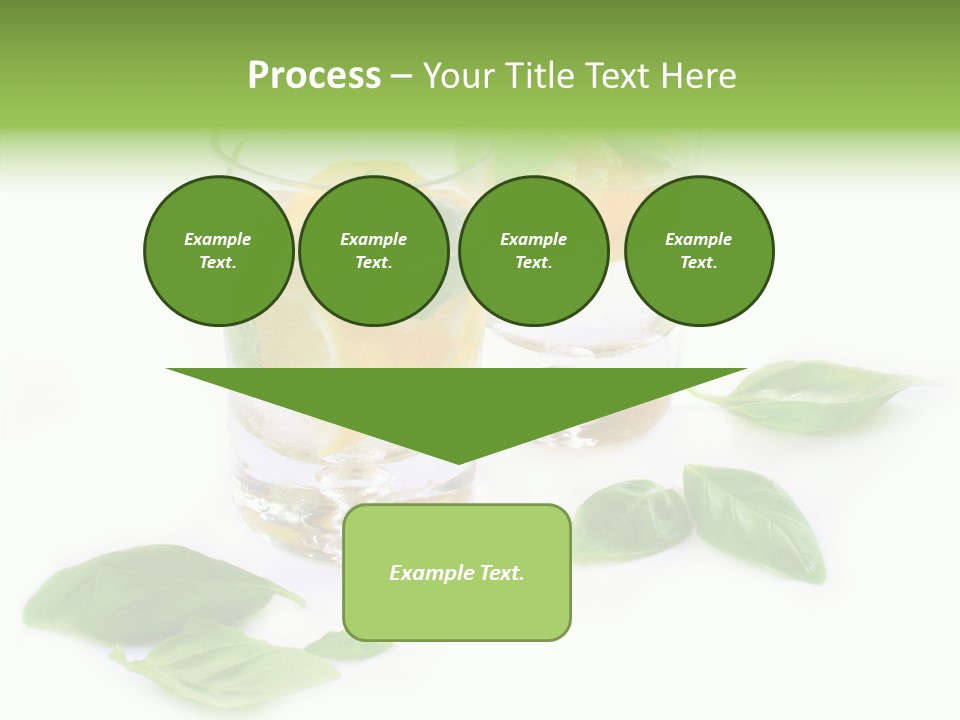 Process – Your Title Text Here

Example Text.

Example Text.

Example Text.

Example Text.

Example Text.